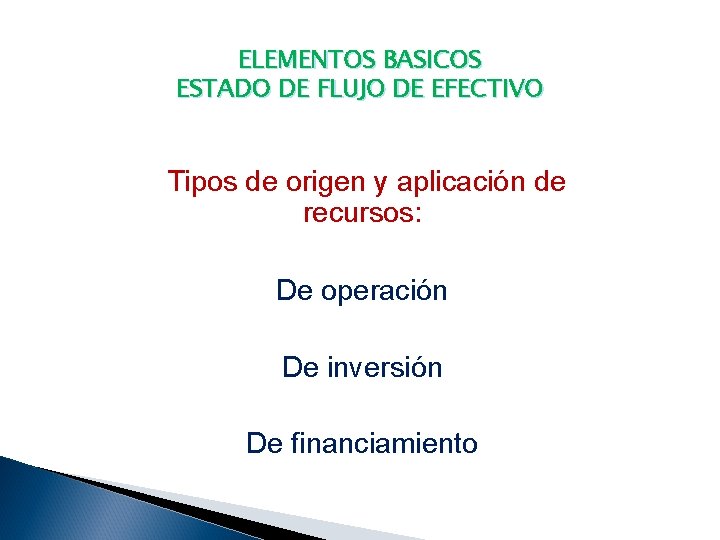 ELEMENTOS BASICOS
ESTADO DE FLUJO DE EFECTIVO

Tipos de origen y aplicación de recursos:

De operación

De inversión

De financiamiento